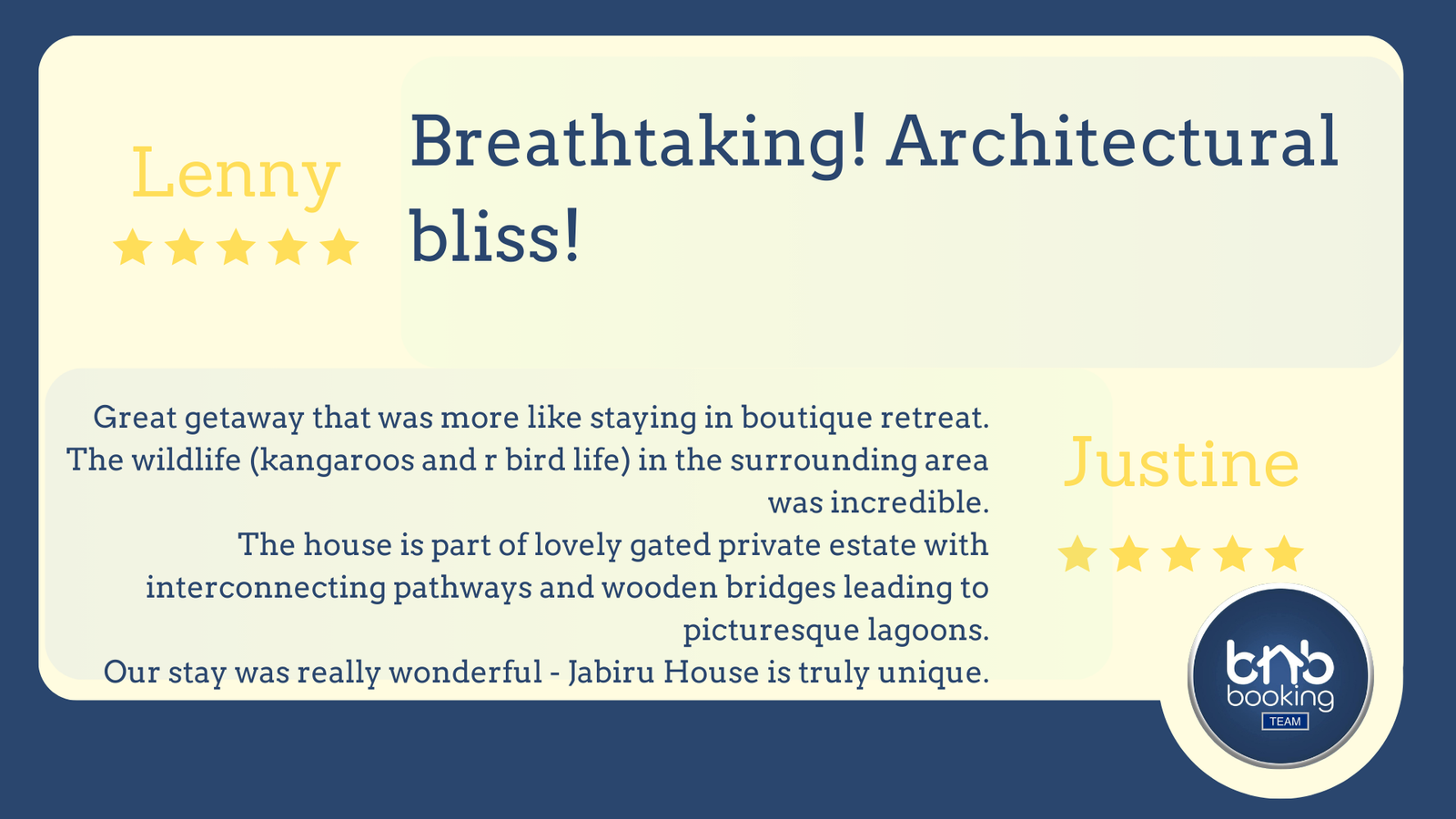 Lenny

Breathtaking! Architectural bliss!

Great getaway that was more like staying in boutique retreat. The wildlife (kangaroos and r bird life) in the surrounding area was incredible.
The house is part of lovely gated private estate with interconnecting pathways and wooden bridges leading to picturesque lagoons.
Our stay was really wonderful - Jabiru House is truly unique.

Justine

bnb
booking
TEAM